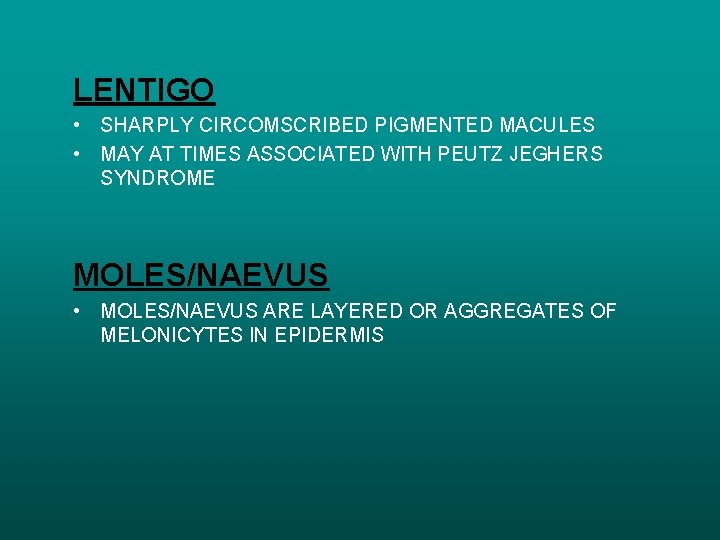 LENTIGO

• SHARPLY CIRCOMSCRIBED PIGMENTED MACULES
• MAY AT TIMES ASSOCIATED WITH PEUTZ JEGHERS SYNDROME

MOLES/NAEVUS

• MOLES/NAEVUS ARE LAYERED OR AGGREGATES OF MELONICYTES IN EPIDERMIS